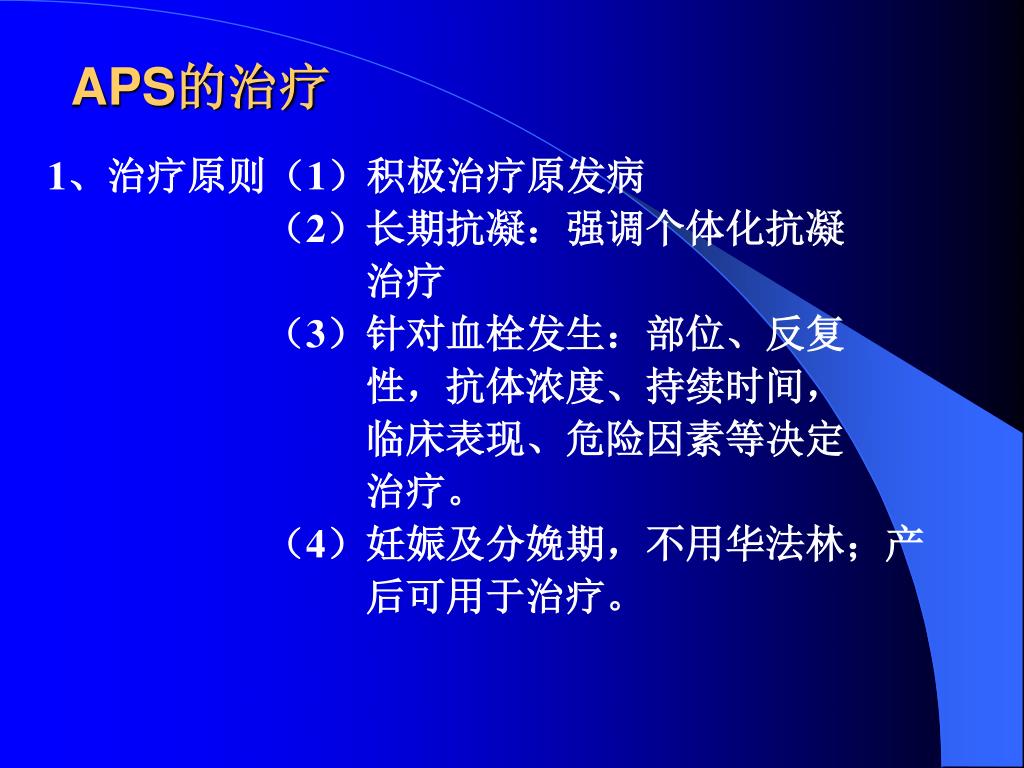 APS的治疗

1、治疗原则（1）积极治疗原发病
（2）长期抗凝：强调个体化抗凝治疗
（3）针对血栓发生：部位、反复性，抗体浓度、持续时间，临床表现、危险因素等决定治疗。
（4）妊娠及分娩期，不用华法林；产后可用于治疗。